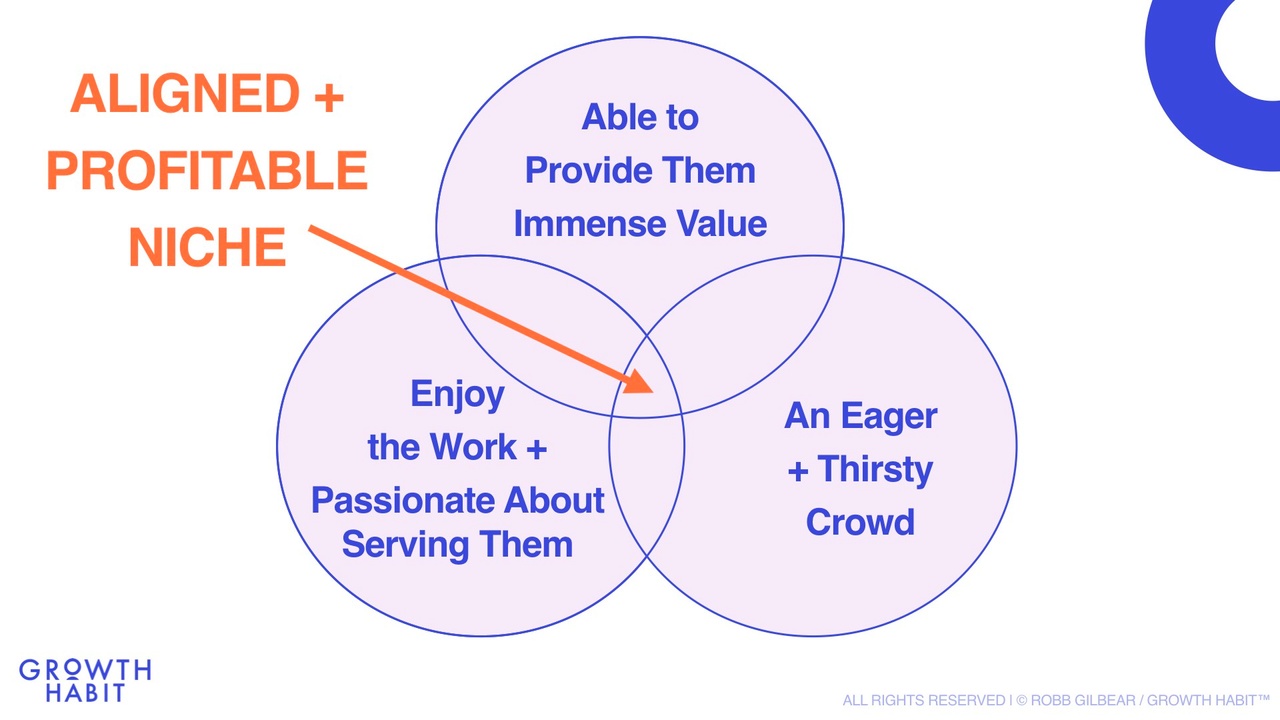 ALIGNED + PROFITABLE NICHE

Able to Provide Them Immense Value

Enjoy the Work + Passionate About Serving Them

An Eager + Thirsty Crowd

GROWTH HABIT

ALL RIGHTS RESERVED | © ROBB GILBEAR / GROWTH HABIT™